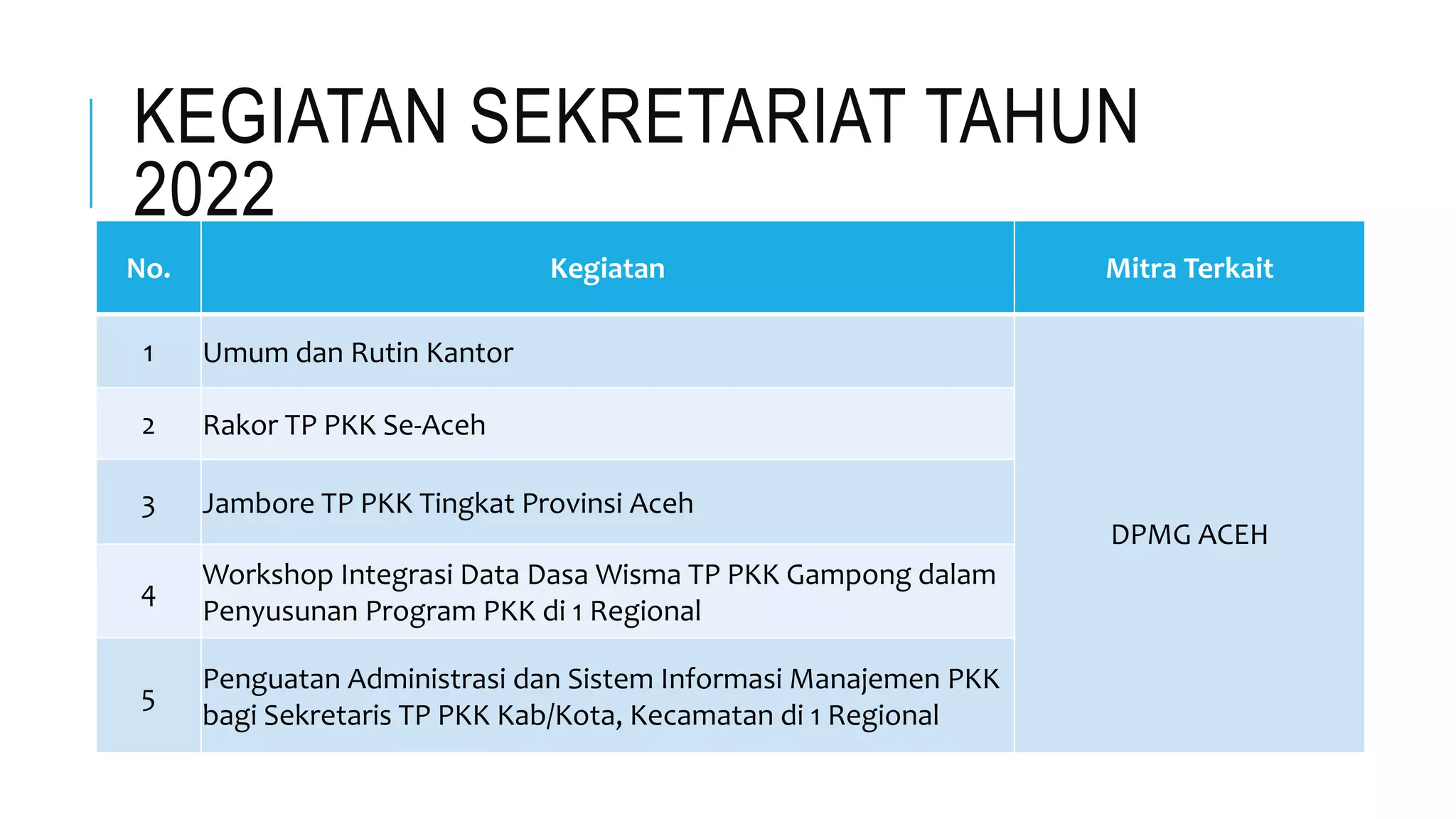 KEGIATAN SEKRETARIAT TAHUN 2022

| No. | Kegiatan | Mitra Terkait |
|---|---|---|
| 1 | Umum dan Rutin Kantor | DPMG ACEH |
| 2 | Rakor TP PKK Se-Aceh | |
| 3 | Jambore TP PKK Tingkat Provinsi Aceh | |
| 4 | Workshop Integrasi Data Dasa Wisma TP PKK Gampong dalam Penyusunan Program PKK di 1 Regional | |
| 5 | Penguatan Administrasi dan Sistem Informasi Manajemen PKK bagi Sekretaris TP PKK Kab/Kota, Kecamatan di 1 Regional | |